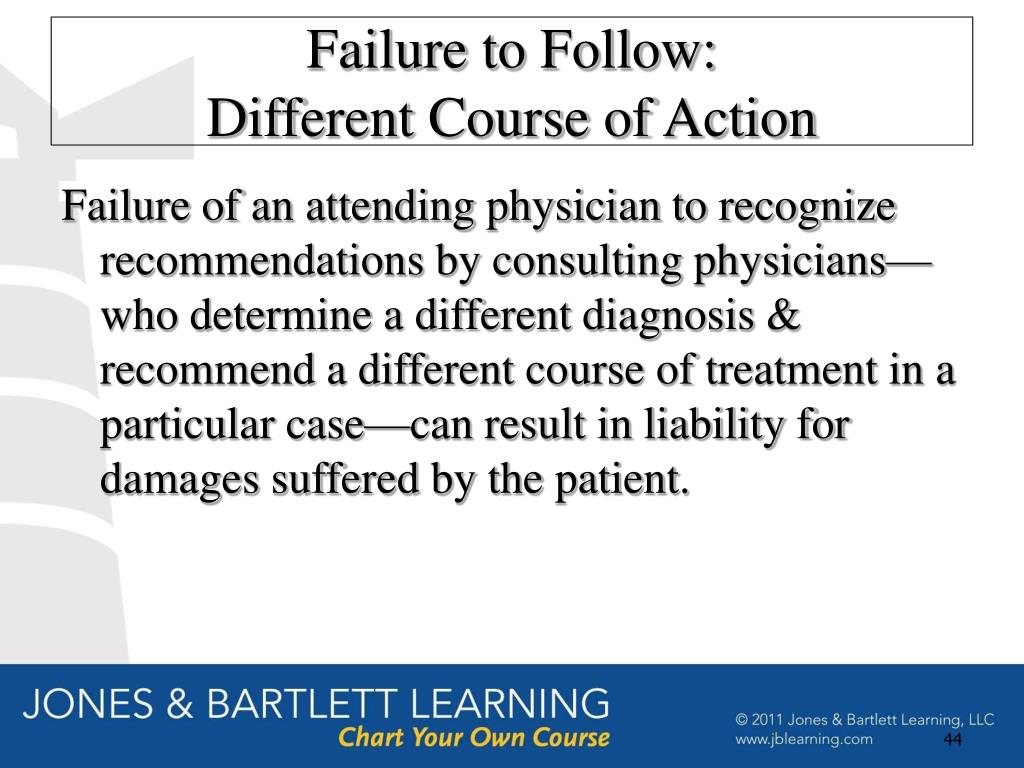 Failure to Follow:
Different Course of Action

Failure of an attending physician to recognize recommendations by consulting physicians—who determine a different diagnosis & recommend a different course of treatment in a particular case—can result in liability for damages suffered by the patient.

JONES & BARTLETT LEARNING
Chart Your Own Course

© 2011 Jones & Bartlett Learning, LLC
www.jblearning.com

44